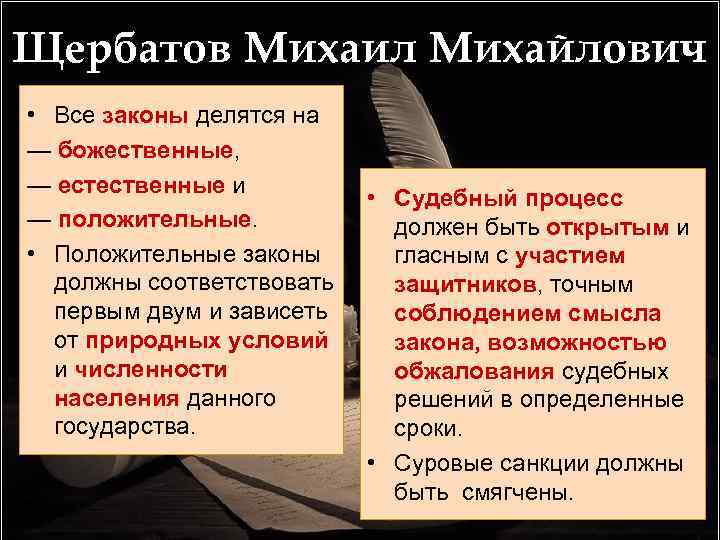 Щербатов Михаил Михайлович

• Все законы делятся на
— божественные,
— естественные и
— положительные.
• Положительные законы должны соответствовать первым двум и зависеть от природных условий и численности населения данного государства.

• Судебный процесс должен быть открытым и гласным с участием защитников, точным соблюдением смысла закона, возможностью обжалования судебных решений в определенные сроки.
• Суровые санкции должны быть смягчены.